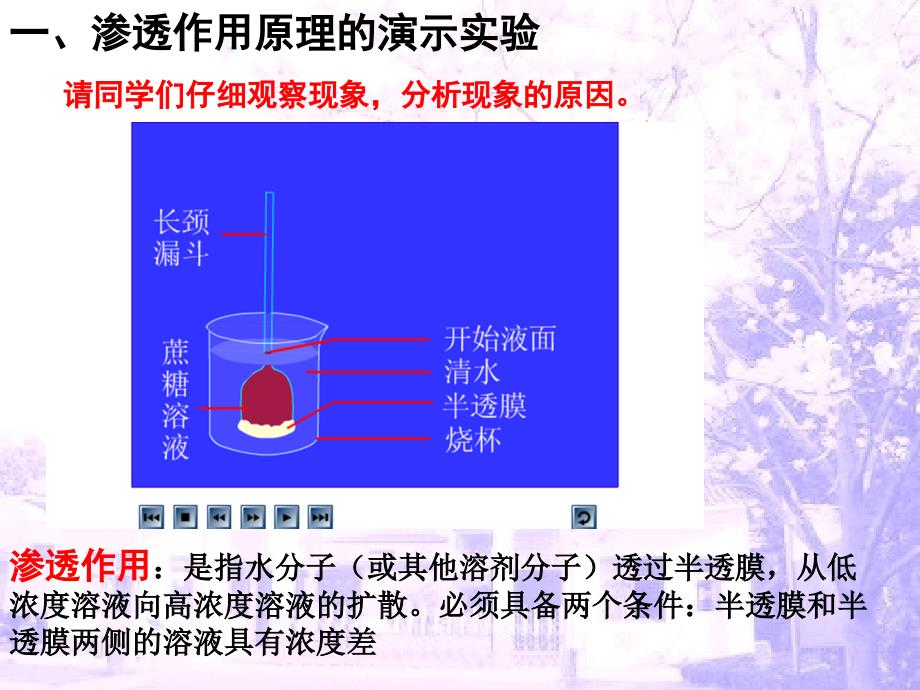 一、渗透作用原理的演示实验

请同学们仔细观察现象，分析现象的原因。

长颈漏斗

蔗糖溶液

开始液面

清水

半透膜

烧杯

渗透作用：是指水分子（或其他溶剂分子）透过半透膜，从低浓度溶液向高浓度溶液的扩散。必须具备两个条件：半透膜和半透膜两侧的溶液具有浓度差